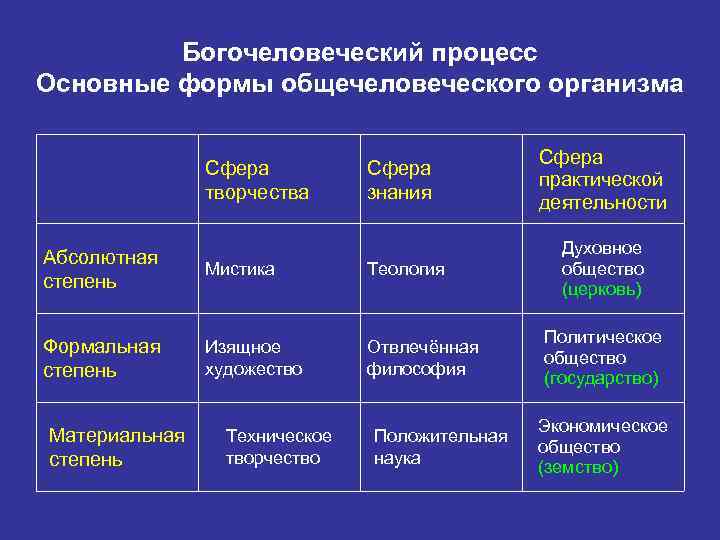 Богочеловеческий процесс
Основные формы общечеловеческого организма

| | Сфера творчества | Сфера знания | Сфера практической деятельности |
|---|---|---|---|
| Абсолютная степень | Мистика | Теология | Духовное общество (церковь) |
| Формальная степень | Изящное художество | Отвлечённая философия | Политическое общество (государство) |
| Материальная степень | Техническое творчество | Положительная наука | Экономическое общество (земство) |